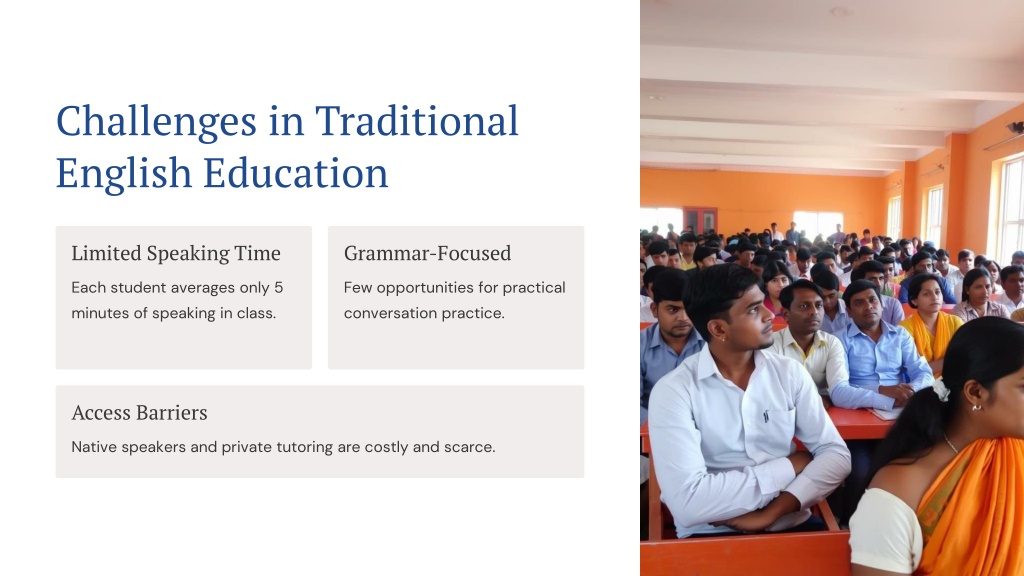 Challenges in Traditional English Education

Limited Speaking Time

Each student averages only 5 minutes of speaking in class.

Grammar-Focused

Few opportunities for practical conversation practice.

Access Barriers

Native speakers and private tutoring are costly and scarce.